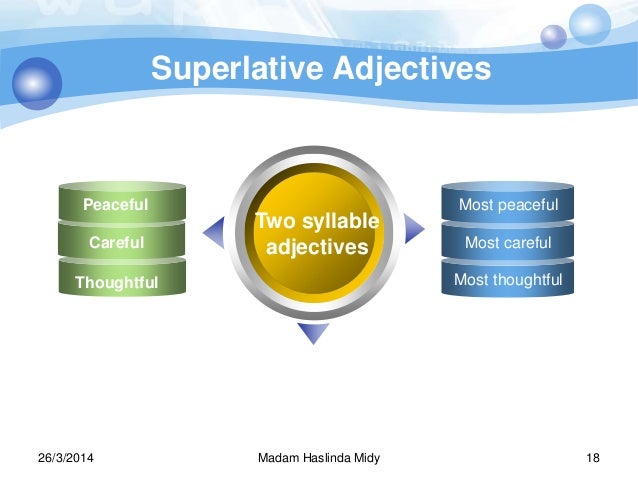 Superlative Adjectives

Peaceful
Careful
Thoughtful

Two syllable adjectives

Most peaceful
Most careful
Most thoughtful

26/3/2014
Madam Haslinda Midy
18